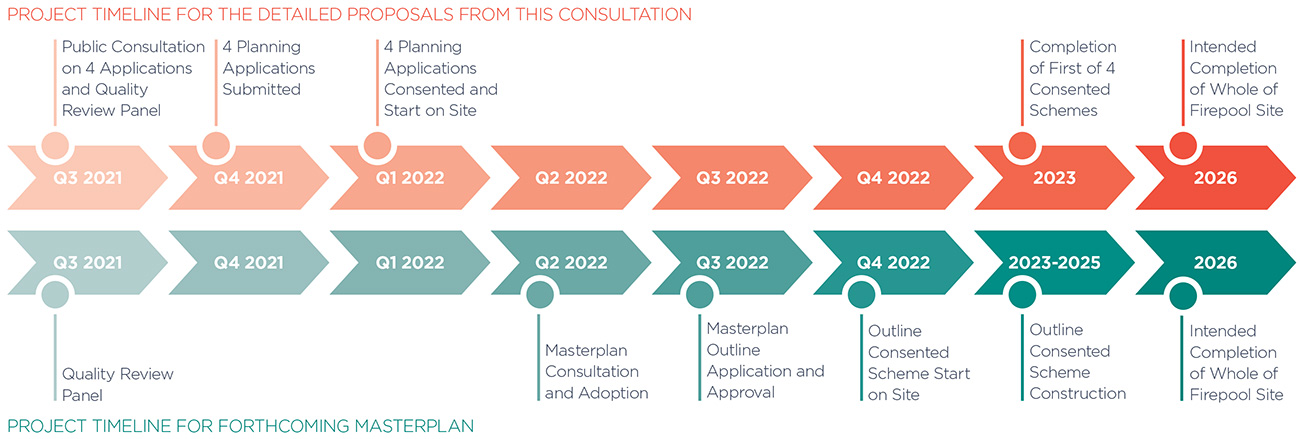 PROJECT TIMELINE FOR THE DETAILED PROPOSALS FROM THIS CONSULTATION

Public Consultation on 4 Applications and Quality Review Panel

4 Planning Applications Submitted

4 Planning Applications Consented and Start on Site

Completion of First of 4 Consented Schemes

Intended Completion of Whole of Firepool Site

Q3 2021
Q4 2021
Q1 2022
Q2 2022
Q3 2022
Q4 2022
2023
2026

Q3 2021
Q4 2021
Q1 2022
Q2 2022
Q3 2022
Q4 2022
2023-2025
2026

Quality Review Panel

Masterplan Consultation and Adoption

Masterplan Outline Application and Approval

Outline Consented Scheme Start on Site

Outline Consented Scheme Construction

Intended Completion of Whole of Firepool Site

PROJECT TIMELINE FOR FORTHCOMING MASTERPLAN